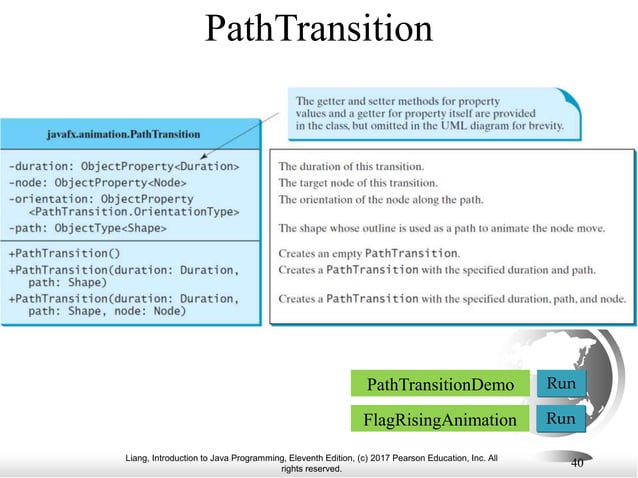 PathTransition

The getter and setter methods for property values and a getter for property itself are provided in the class, but omitted in the UML diagram for brevity.

javafx.animation.PathTransition

-duration: ObjectProperty<Duration>
-node: ObjectProperty<Node>
-orientation: ObjectProperty <PathTransition.OrientationType>
-path: ObjectType<Shape>

+PathTransition()
+PathTransition(duration: Duration, path: Shape)
+PathTransition(duration: Duration, path: Shape, node: Node)

The duration of this transition.
The target node of this transition.
The orientation of the node along the path.
The shape whose outline is used as a path to animate the node move.
Creates an empty PathTransition.
Creates a PathTransition with the specified duration and path.
Creates a PathTransition with the specified duration, path, and node.

PathTransitionDemo
Run
FlagRisingAnimation
Run

Liang, Introduction to Java Programming, Eleventh Edition, (c) 2017 Pearson Education, Inc. All rights reserved.

40